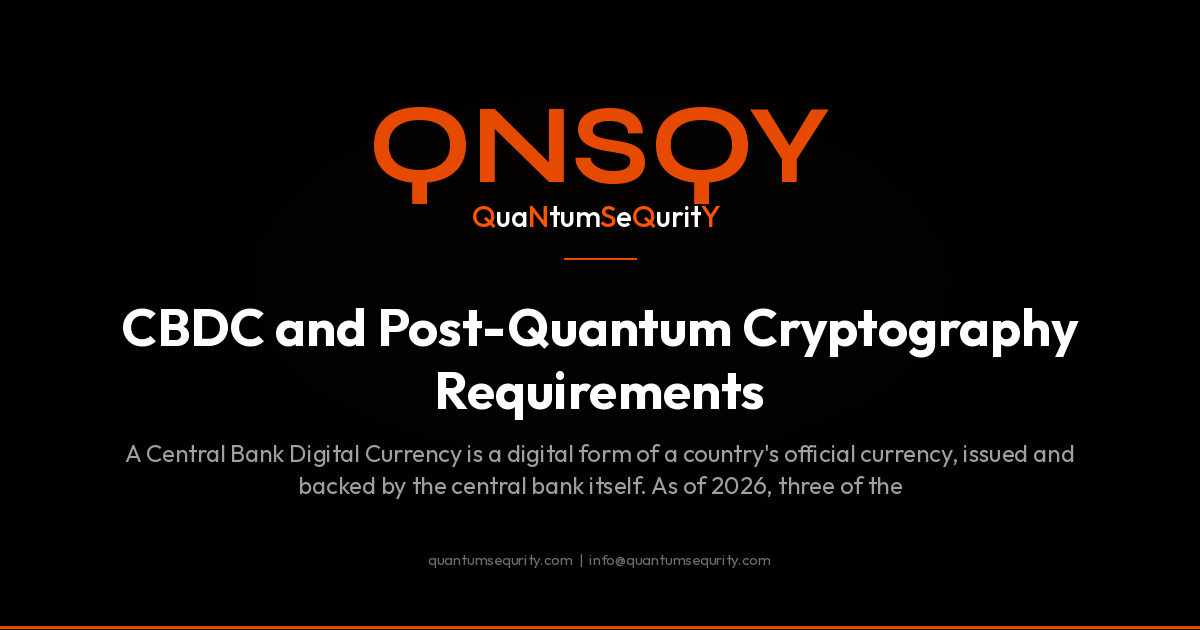 QNSQY

QuaNtumSeQuritY

CBDC and Post-Quantum Cryptography Requirements

A Central Bank Digital Currency is a digital form of a country's official currency, issued and backed by the central bank itself. As of 2026, three of the

quantumsequrity.com | info@quantumsequrity.com